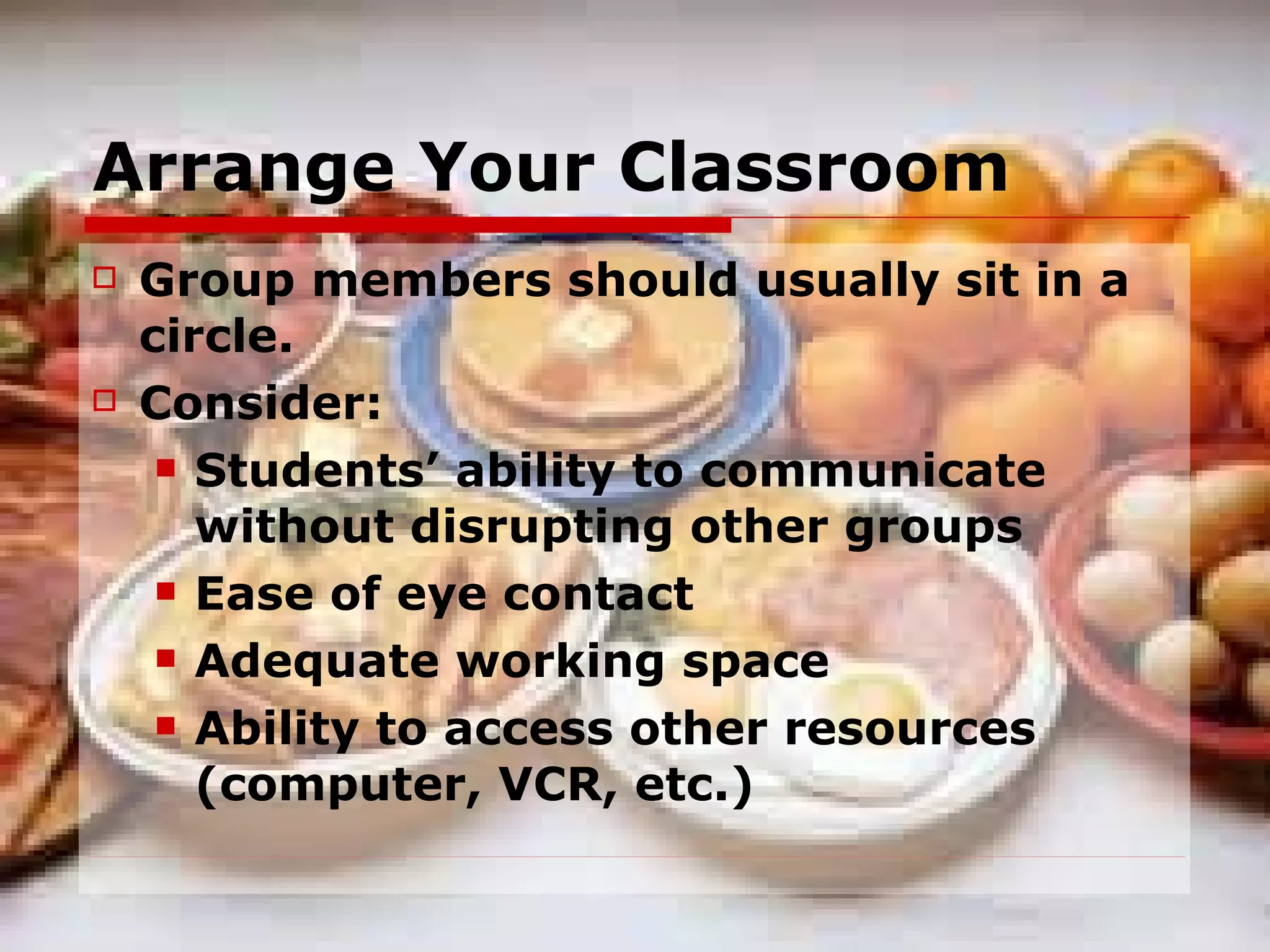 Arrange Your Classroom

Group members should usually sit in a circle.

Consider:

Students' ability to communicate without disrupting other groups

Ease of eye contact

Adequate working space

Ability to access other resources (computer, VCR, etc.)